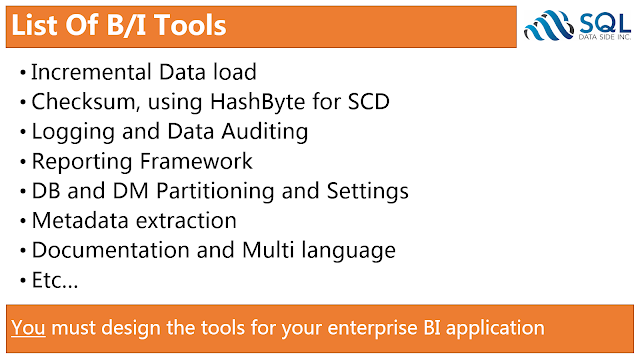 List Of B/I Tools

SQL
DATA SIDE INC.

• Incremental Data load
• Checksum, using HashByte for SCD
• Logging and Data Auditing
• Reporting Framework
• DB and DM Partitioning and Settings
• Metadata extraction
• Documentation and Multi language
• Etc…

You must design the tools for your enterprise BI application